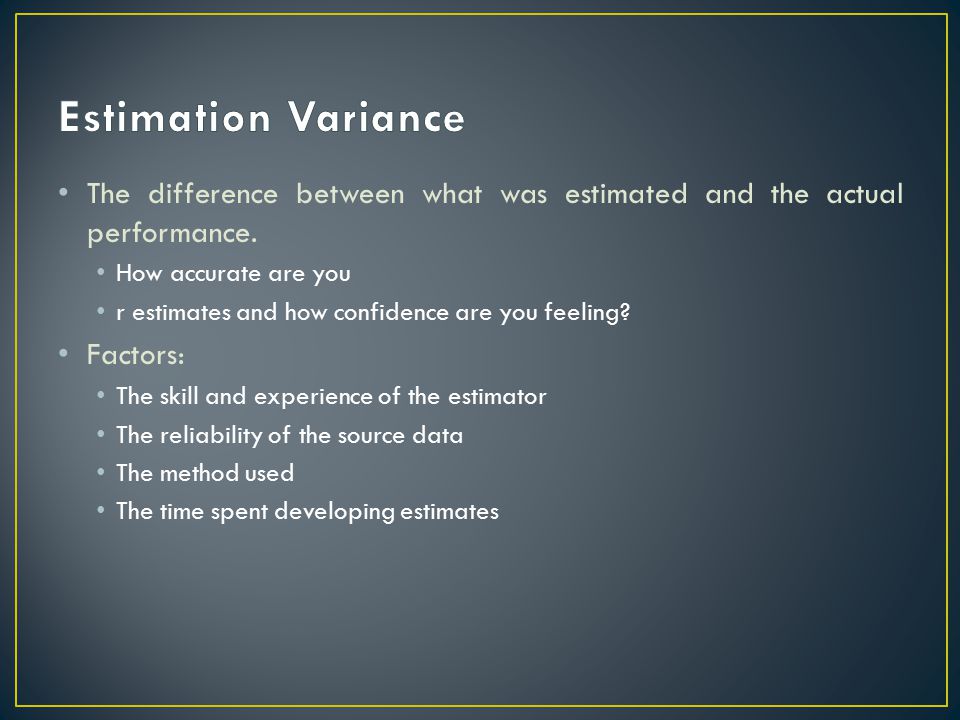 Estimation Variance

• The difference between what was estimated and the actual performance.

• How accurate are you

• r estimates and how confidence are you feeling?

• Factors:

• The skill and experience of the estimator

• The reliability of the source data

• The method used

• The time spent developing estimates